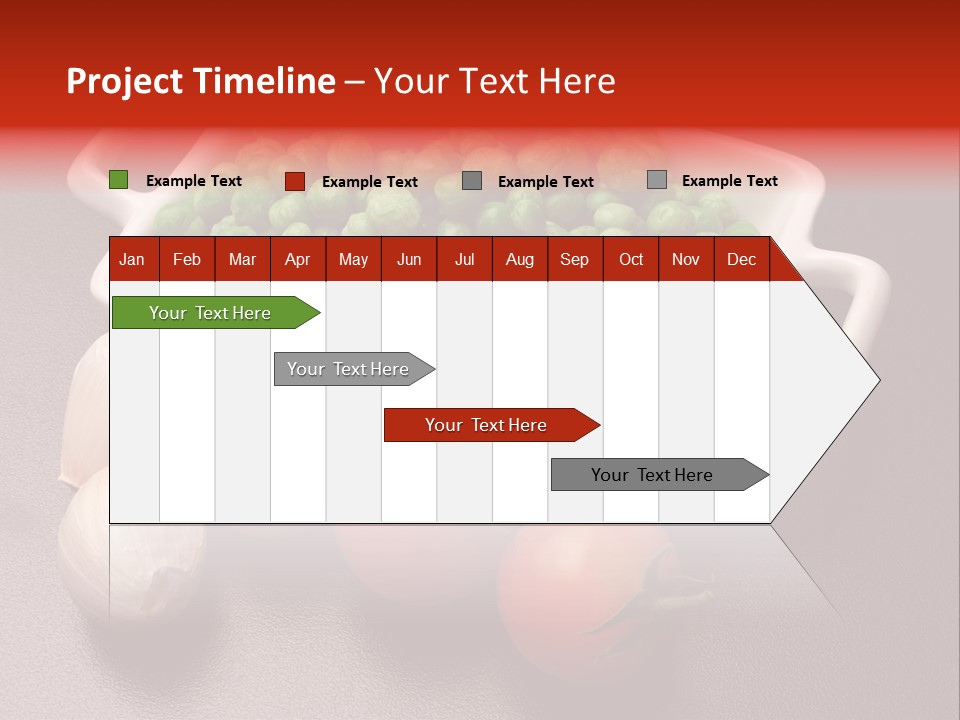 Project Timeline – Your Text Here

Example Text Example Text Example Text Example Text

| Jan | Feb | Mar | Apr | May | Jun | Jul | Aug | Sep | Oct | Nov | Dec |
|---|---|---|---|---|---|---|---|---|---|---|---|

Your Text Here

Your Text Here

Your Text Here

Your Text Here